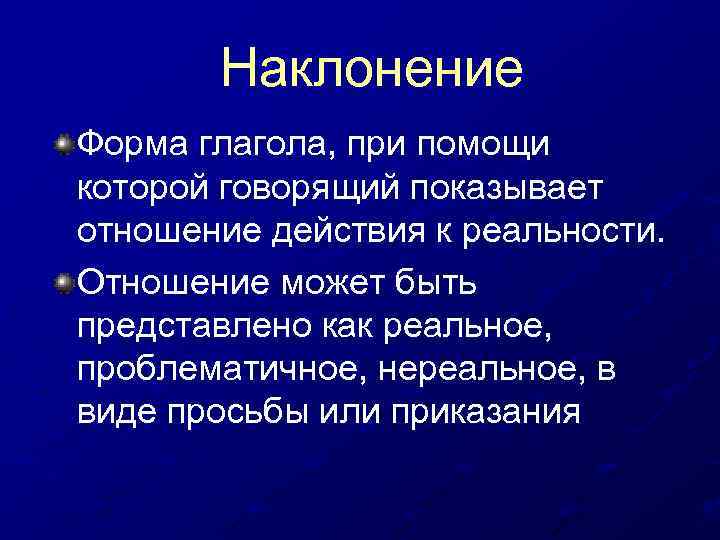 Наклонение

Форма глагола, при помощи которой говорящий показывает отношение действия к реальности.

Отношение может быть представлено как реальное, проблематичное, нереальное, в виде просьбы или приказания